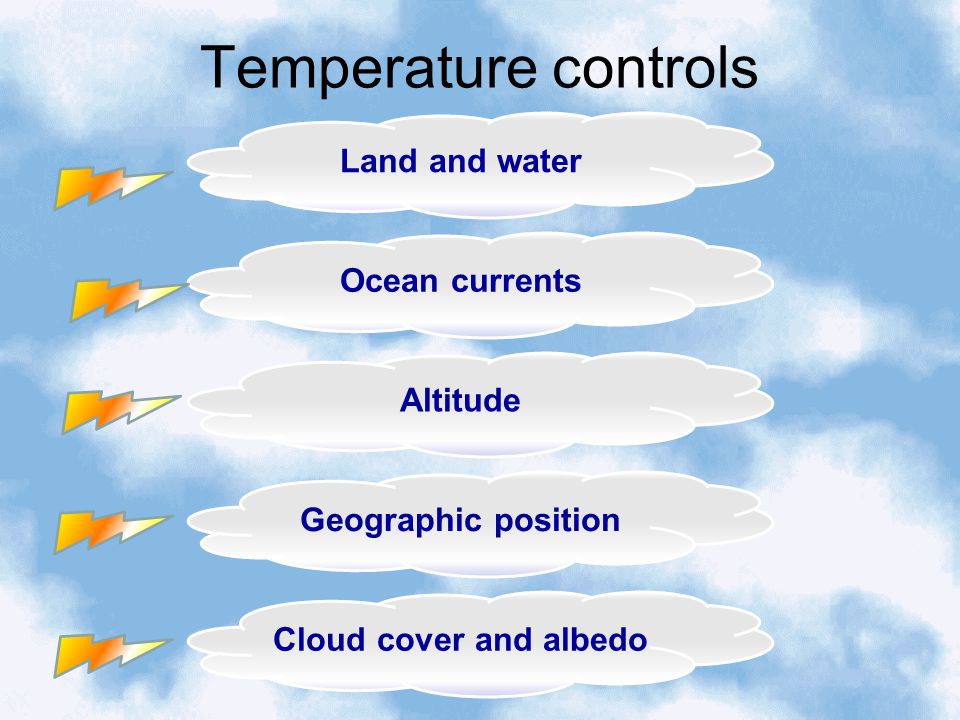 Temperature controls

Land and water

Ocean currents

Altitude

Geographic position

Cloud cover and albedo